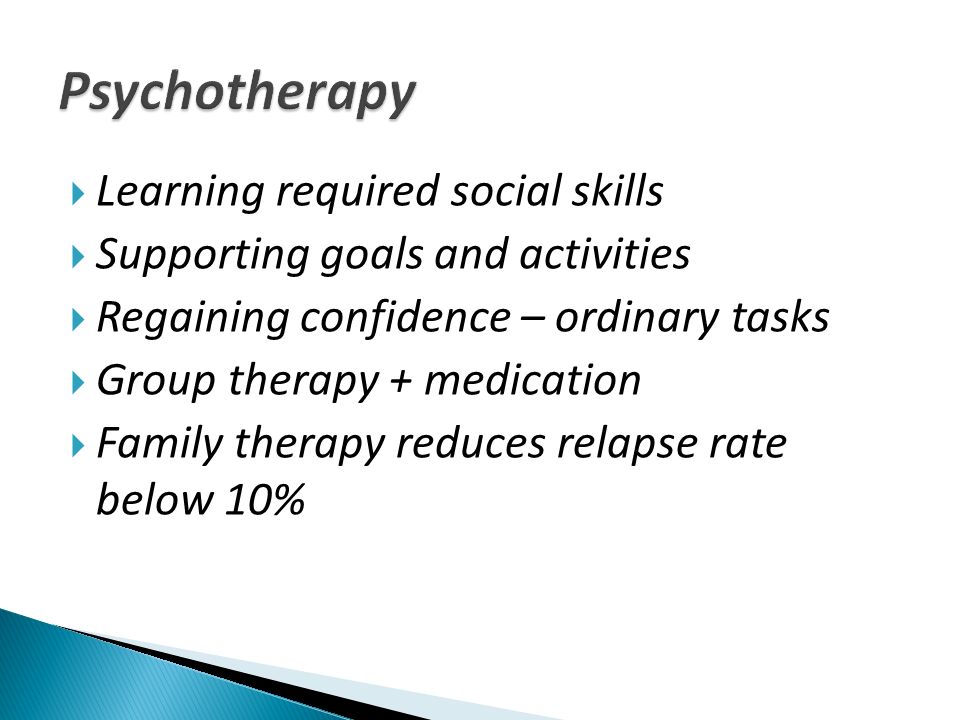 Psychotherapy

Learning required social skills
Supporting goals and activities
Regaining confidence – ordinary tasks
Group therapy + medication
Family therapy reduces relapse rate below 10%